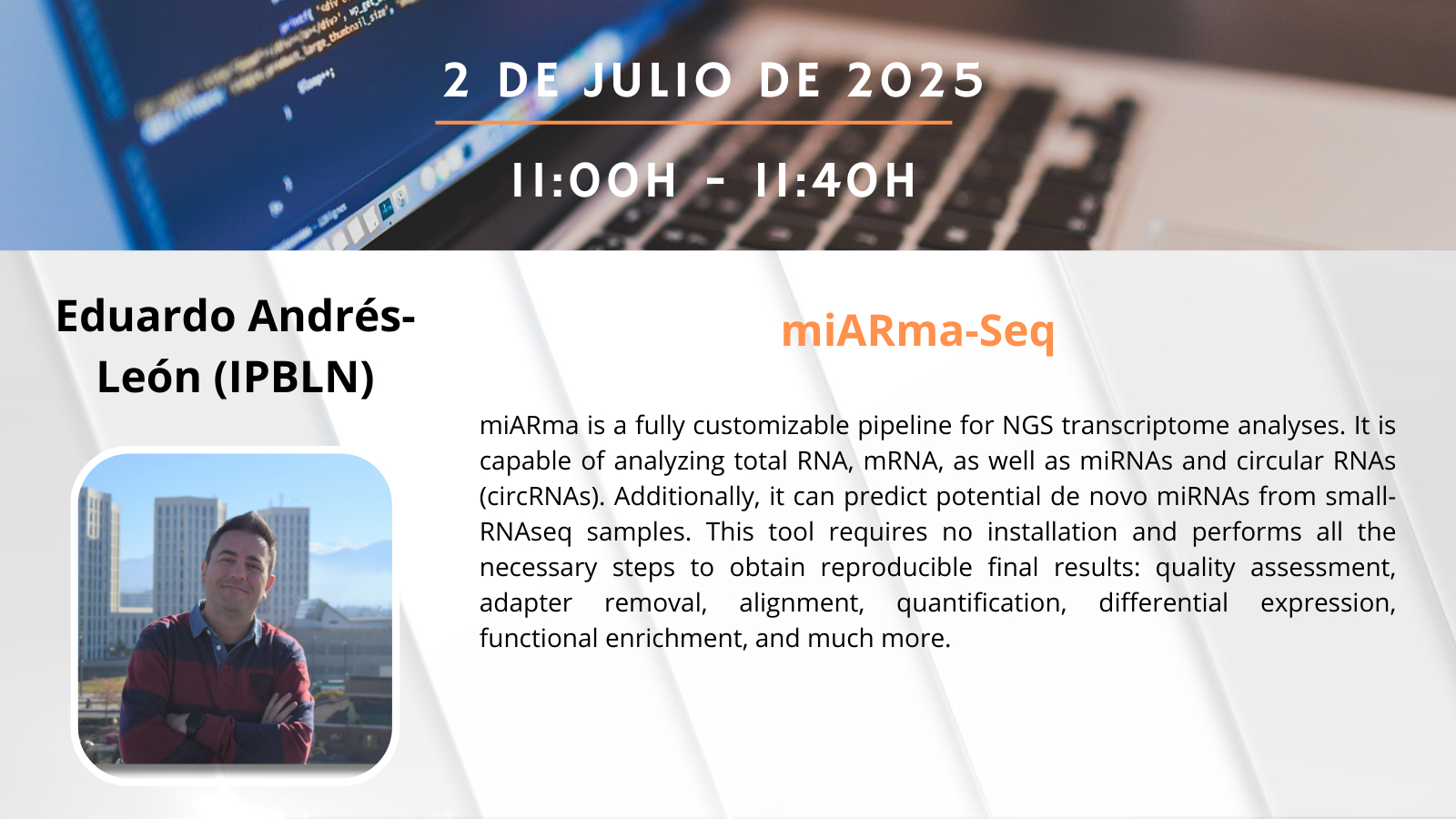 2 DE JULIO DE 2025

11:00H - 11:40H

Eduardo Andrés-León (IPBLN)

miARma-Seq

miARma is a fully customizable pipeline for NGS transcriptome analyses. It is capable of analyzing total RNA, mRNA, as well as miRNAs and circular RNAs (circRNAs). Additionally, it can predict potential de novo miRNAs from small-RNAseq samples. This tool requires no installation and performs all the necessary steps to obtain reproducible final results: quality assessment, adapter removal, alignment, quantification, differential expression, functional enrichment, and much more.